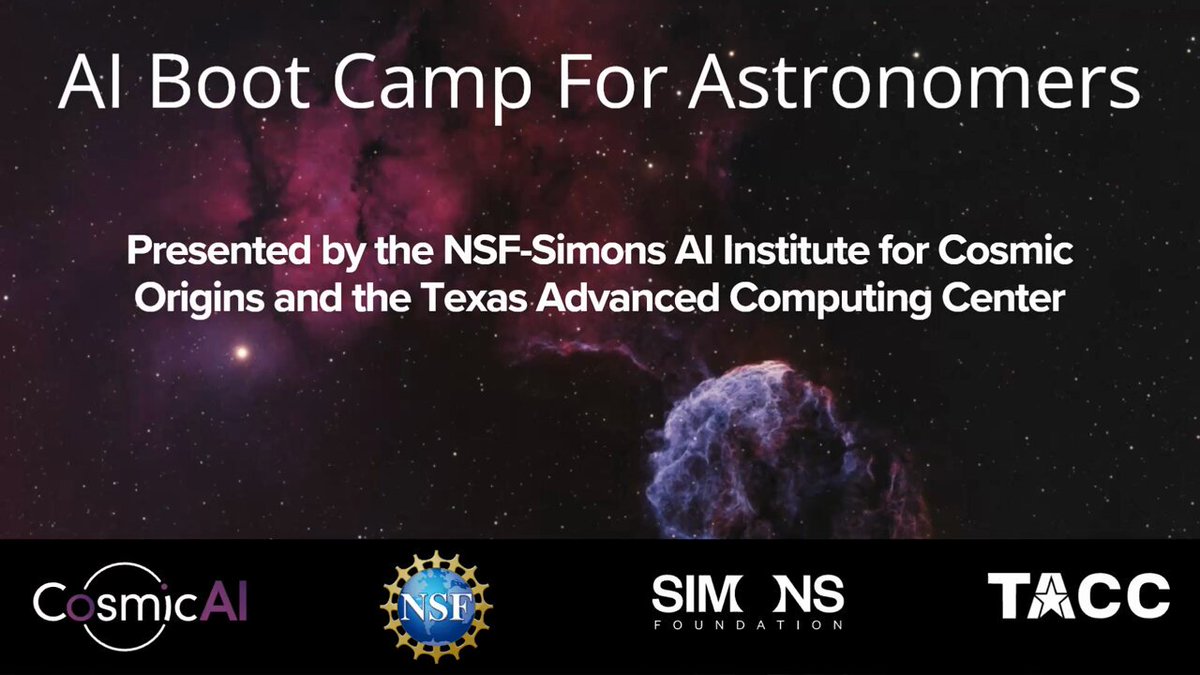 AI Boot Camp For Astronomers

Presented by the NSF-Simons AI Institute for Cosmic Origins and the Texas Advanced Computing Center

CosmicAI

NSF

SIMONS
FOUNDATION

TACC